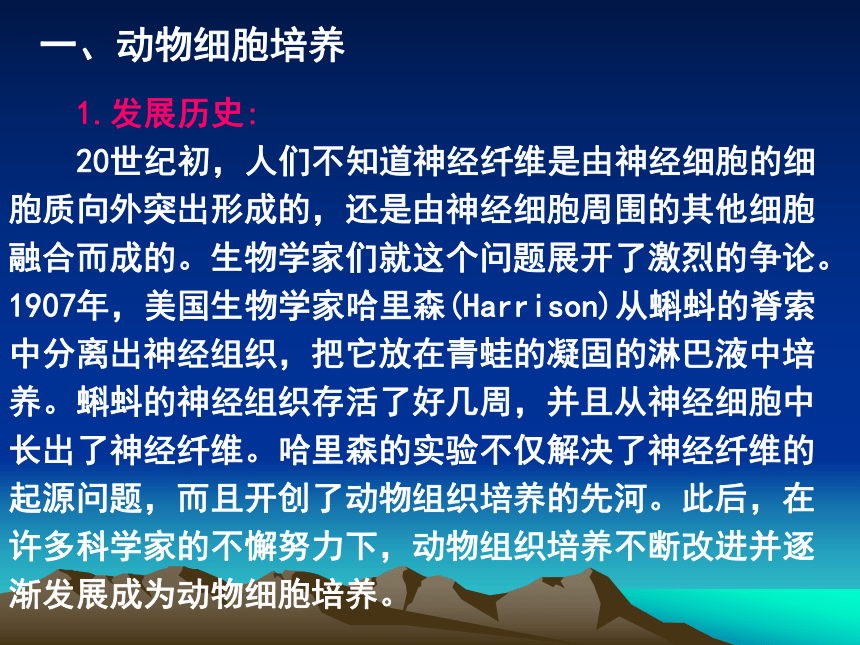 一、动物细胞培养

1.发展历史:

20世纪初，人们不知道神经纤维是由神经细胞的细胞质向外突出形成的，还是由神经细胞周围的其他细胞融合而成的。生物学家们就这个问题展开了激烈的争论。1907年，美国生物学家哈里森(Harrison)从蝌蚪的脊索中分离出神经组织，把它放在青蛙的凝固的淋巴液中培养。蝌蚪的神经组织存活了好几周，并且从神经细胞中长出了神经纤维。哈里森的实验不仅解决了神经纤维的起源问题，而且开创了动物组织培养的先河。此后，在许多科学家的不懈努力下，动物组织培养不断改进并逐渐发展成为动物细胞培养。